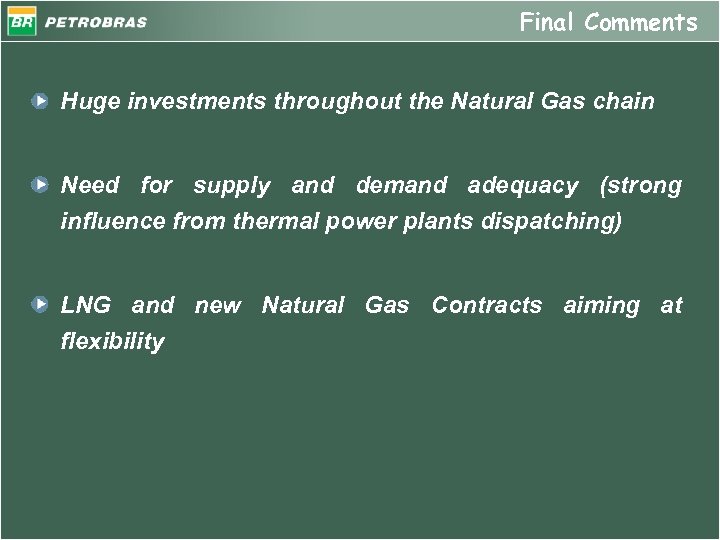 BR PETROBRAS

Final Comments

Huge investments throughout the Natural Gas chain

Need for supply and demand adequacy (strong influence from thermal power plants dispatching)

LNG and new Natural Gas Contracts aiming at flexibility